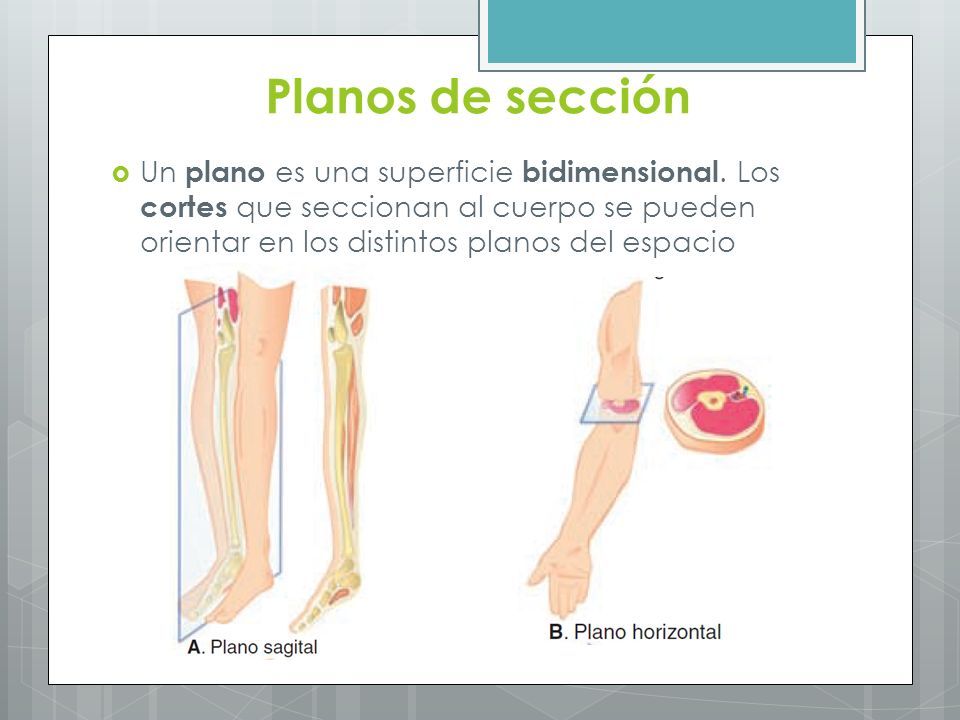 Planos de sección

Un plano es una superficie bidimensional. Los cortes que seccionan al cuerpo se pueden orientar en los distintos planos del espacio

A. Plano sagital

B. Plano horizontal